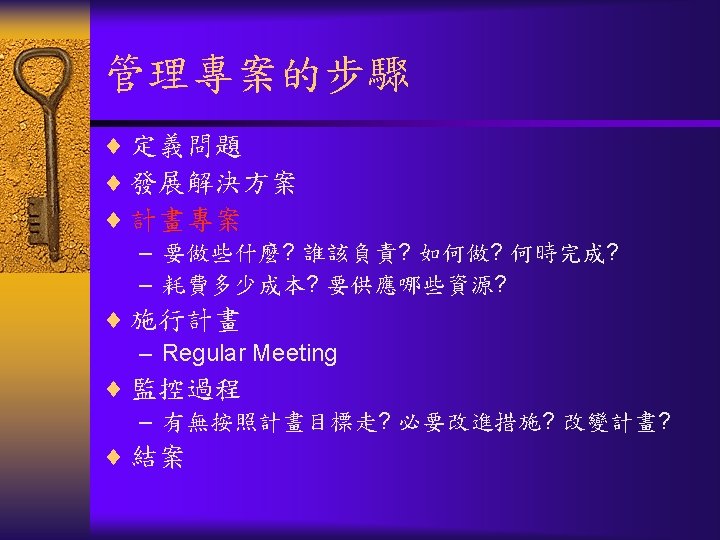 管理專案的步驟

♦ 定義問題
♦ 發展解決方案
♦ 計畫專案
– 要做些什麼? 誰該負責? 如何做? 何時完成?
– 耗費多少成本? 要供應哪些資源?
♦ 施行計畫
– Regular Meeting
♦ 監控過程
– 有無按照計畫目標走? 必要改進措施? 改變計畫?
♦ 結案